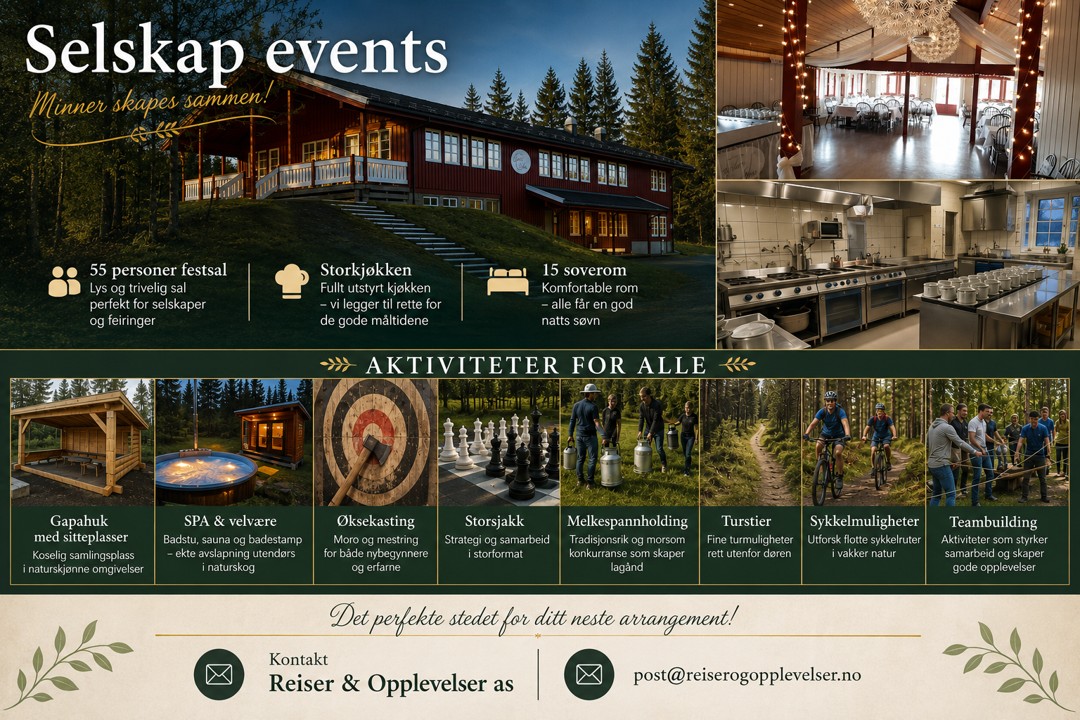 Selskap events

Minner skapes sammen!

55 personer festsal
Lys og trivelig sal perfekt for selskaper og feiringer

Storkjøkken
Fullt utstyrt kjøkken – vi legger til rette for de gode måltidene

15 soverom
Komfortable rom – alle får en god natts søvn

AKTIVITETER FOR ALLE

Gapahuk med sitteplasser
Koselig samlingsplass i naturskjønne omgivelser

SPA & velvære
Badstu, sauna og badestamp – ekte avslapning utendørs i naturskog

Øksekasting
Moro og mestring for både nybegynnere og erfarne

Storsjakk
Strategi og samarbeid i storformat

Melkespannholding
Tradisjonsrik og morsom konkurranse som skaper lagånd

Turstier
Fine turmuligheter rett utenfor døren

Sykkelmuligheter
Utforsk flotte sykkelruter i vakker natur

Teambuilding
Aktiviteter som styrker samarbeid og skaper gode opplevelser

Det perfekte stedet for ditt neste arrangement!

Kontakt
Reiser & Opplevelser as

post@reiserogopplevelser.no